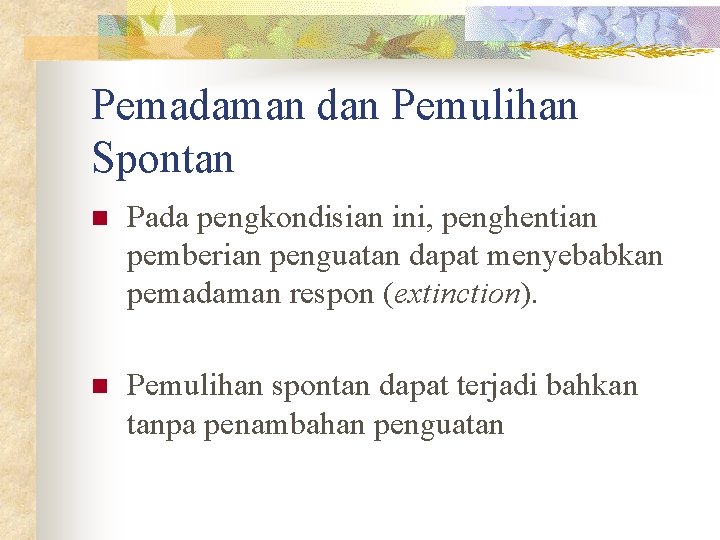 Pemadaman dan Pemulihan Spontan

Pada pengkondisian ini, penghentian pemberian penguatan dapat menyebabkan pemadaman respon (extinction).

Pemulihan spontan dapat terjadi bahkan tanpa penambahan penguatan